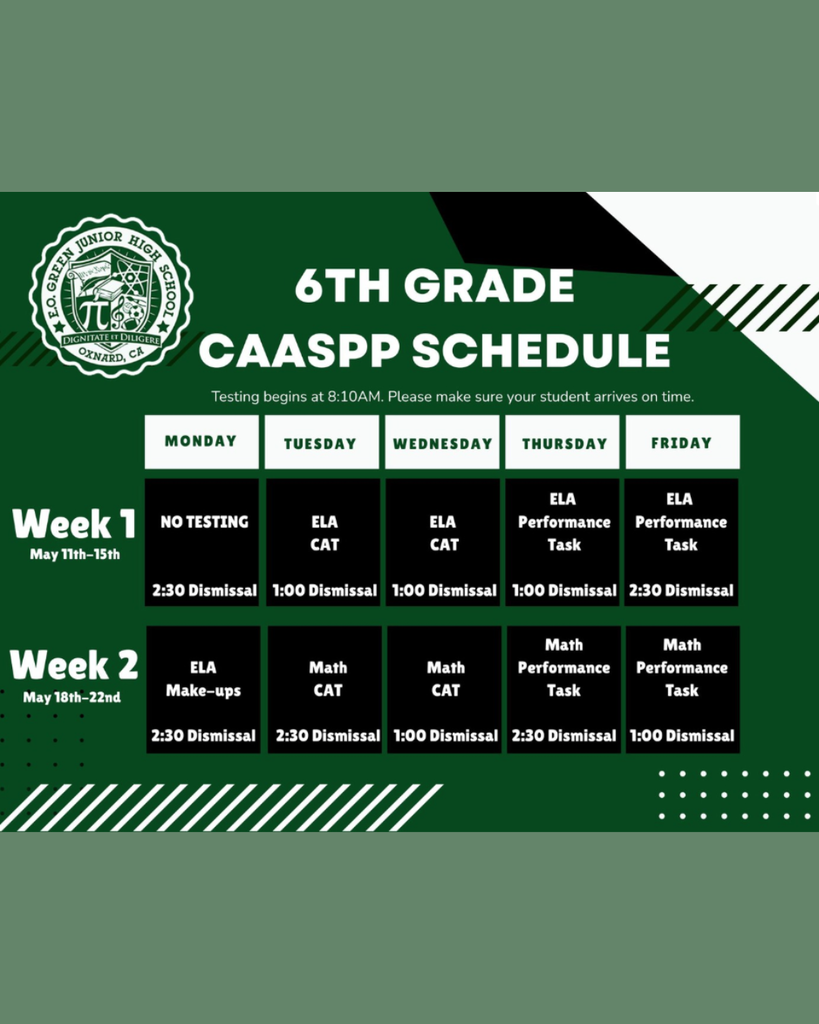 E.O. GREEN JUNIOR HIGH SCHOOL
DIGNITATE ET DILIGERE
OXNARD, CA

6TH GRADE
CAASPP SCHEDULE

Testing begins at 8:10AM. Please make sure your student arrives on time.

| | MONDAY | TUESDAY | WEDNESDAY | THURSDAY | FRIDAY |
|---|---|---|---|---|---|
| Week 1 May 11th-15th | NO TESTING 2:30 Dismissal | ELA CAT 1:00 Dismissal | ELA CAT 1:00 Dismissal | ELA Performance Task 1:00 Dismissal | ELA Performance Task 2:30 Dismissal |
| Week 2 May 18th-22nd | ELA Make-ups 2:30 Dismissal | Math CAT 2:30 Dismissal | Math CAT 1:00 Dismissal | Math Performance Task 2:30 Dismissal | Math Performance Task 1:00 Dismissal |